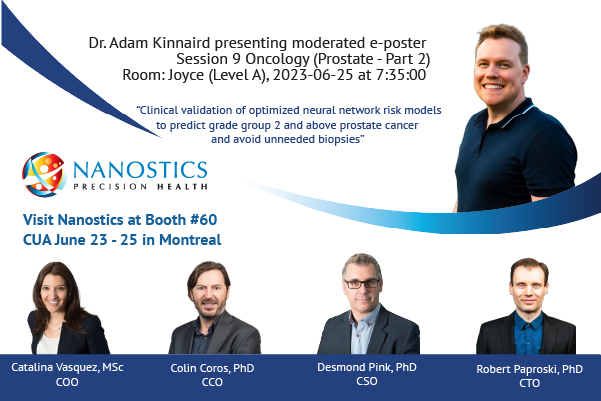 Dr. Adam Kinnaird presenting moderated e-poster
Session 9 Oncology (Prostate - Part 2)
Room: Joyce (Level A), 2023-06-25 at 7:35:00

"Clinical validation of optimized neural network risk models to predict grade group 2 and above prostate cancer and avoid unneeded biopsies"

NANOSTICS
PRECISION HEALTH

Visit Nanostics at Booth #60
CUA June 23 - 25 in Montreal

Catalina Vasquez, MSc
COO

Colin Coros, PhD
CCO

Desmond Pink, PhD
CSO

Robert Paproski, PhD
CTO